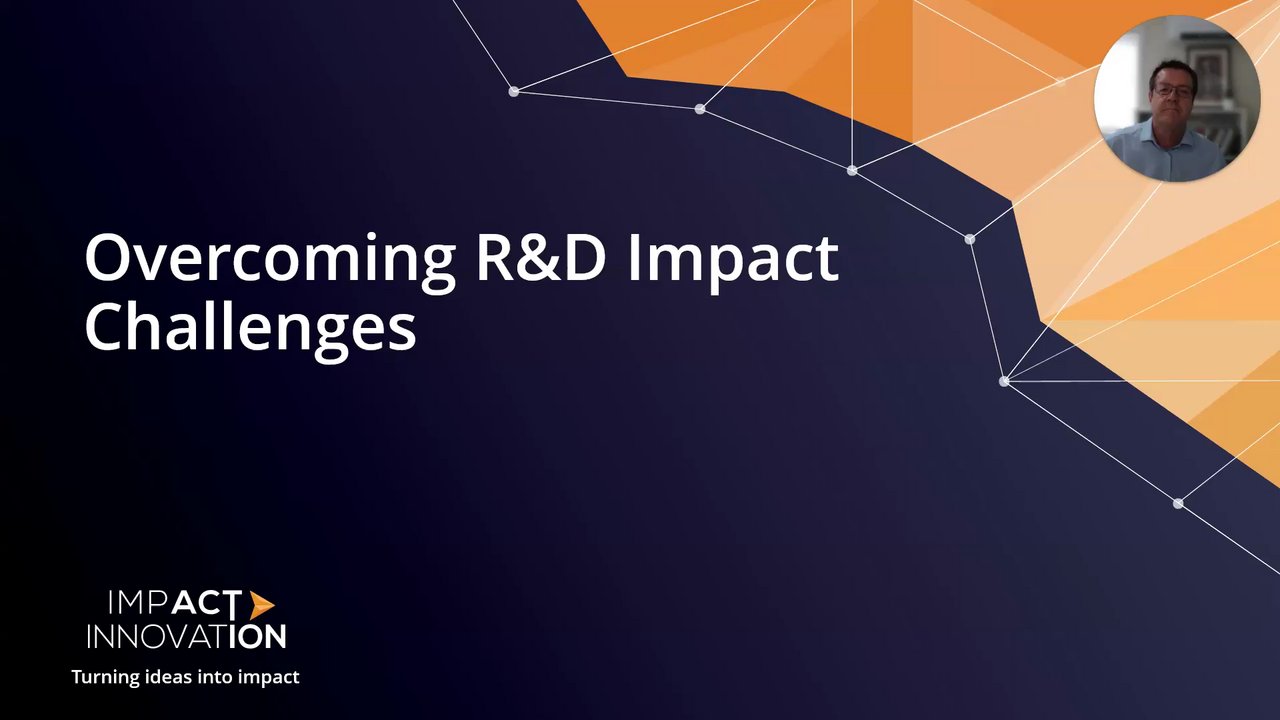 Overcoming R&D Impact Challenges

IMPACT
INNOVATION
Turning ideas into impact